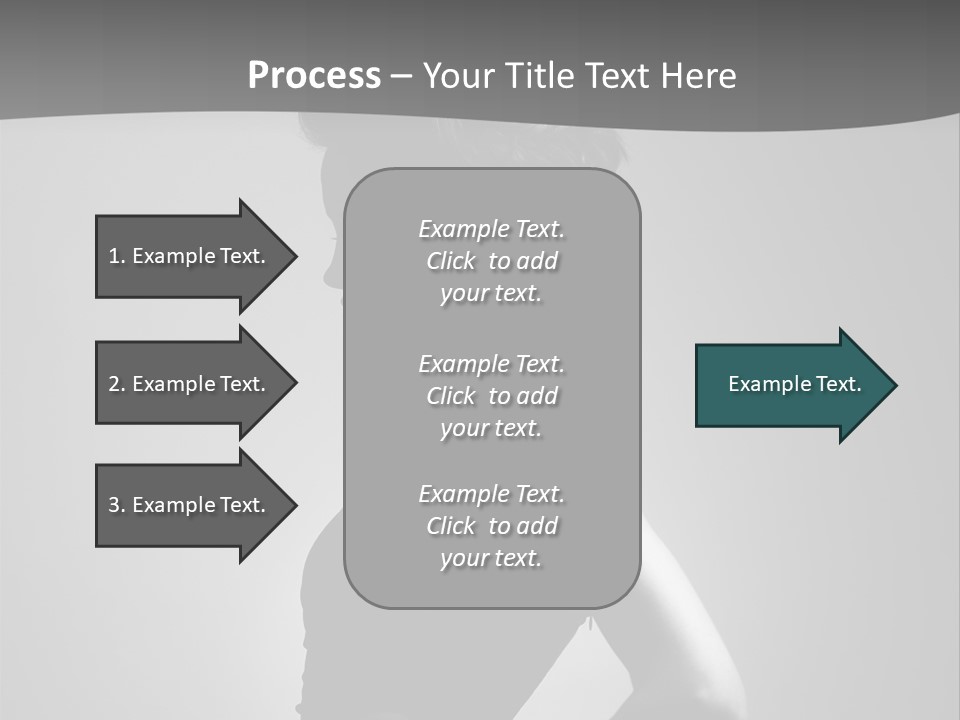 Process – Your Title Text Here

1. Example Text.

2. Example Text.

3. Example Text.

Example Text. Click to add your text.

Example Text. Click to add your text.

Example Text. Click to add your text.

Example Text.